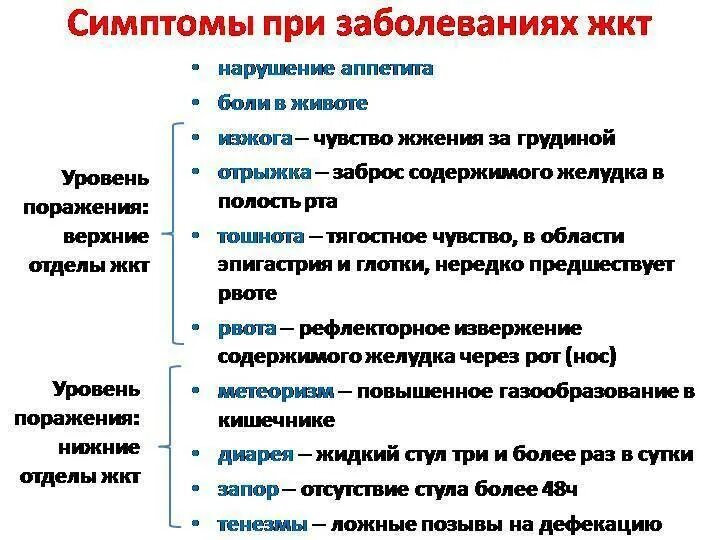 Симптомы при заболеваниях жкт

• нарушение аппетита
• боли в животе

Уровень поражения: верхние отделы жкт

• изжога – чувство жжения за грудиной
• отрыжка – заброс содержимого желудка в полость рта
• тошнота – тягостное чувство, в области эпигастрия и глотки, нередко предшествует рвоте
• рвота – рефлекторное извержение содержимого желудка через рот (нос)

Уровень поражения: нижние отделы жкт

• метеоризм – повышенное газообразование в кишечнике
• диарея – жидкий стул три и более раз в сутки
• запор – отсутствие стула более 48ч
• тенезмы – ложные позывы на дефекацию